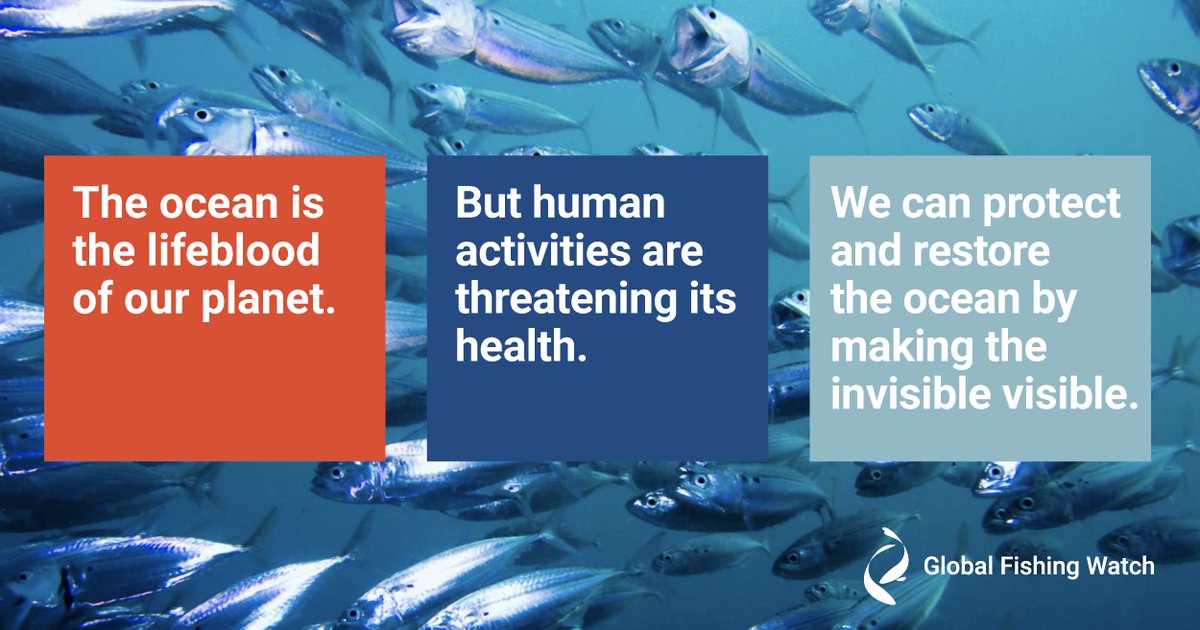 The ocean is the lifeblood of our planet.

But human activities are threatening its health.

We can protect and restore the ocean by making the invisible visible.

Global Fishing Watch